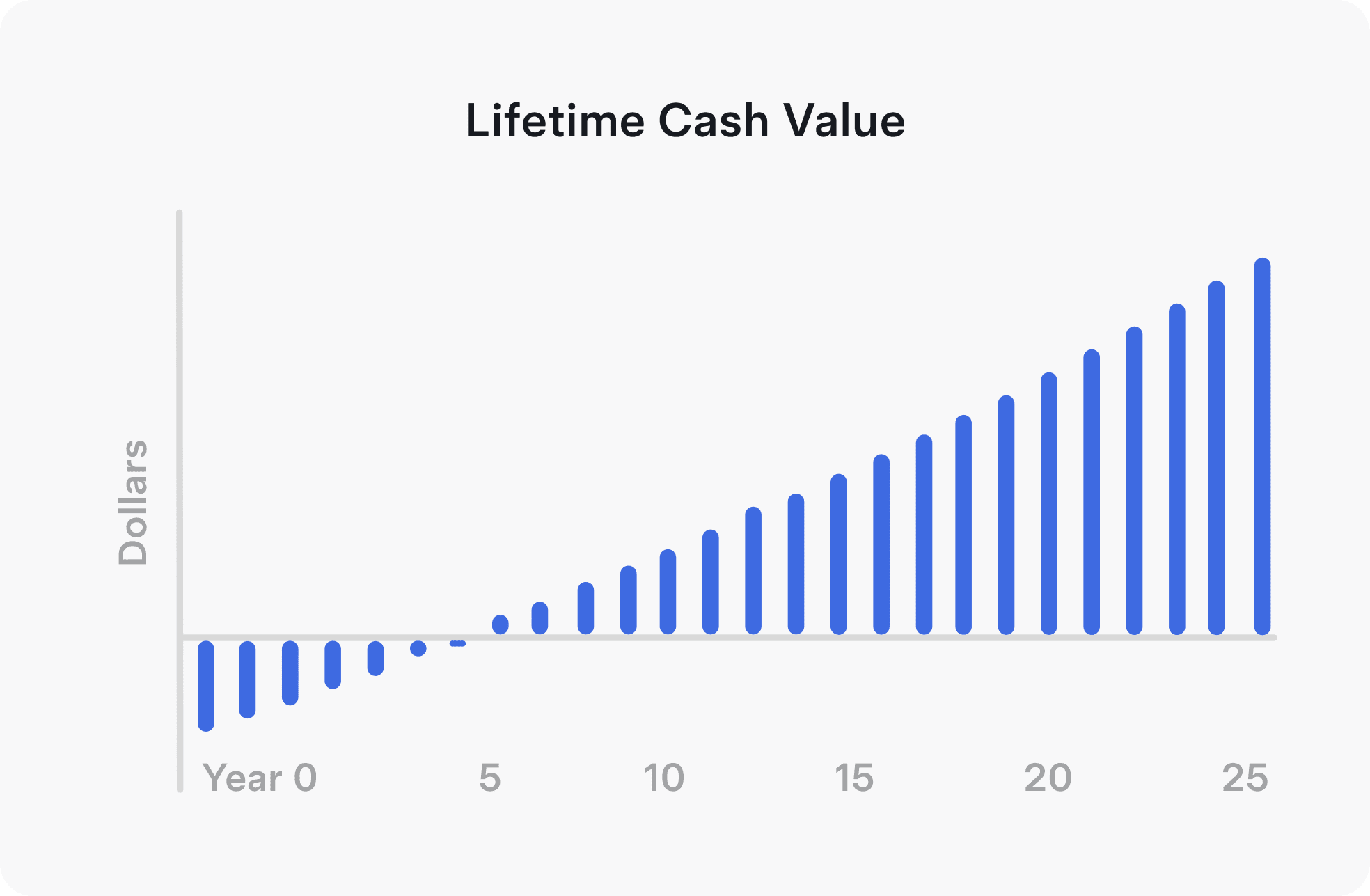 Lifetime Cash Value

Dollars

Year 0
5
10
15
20
25